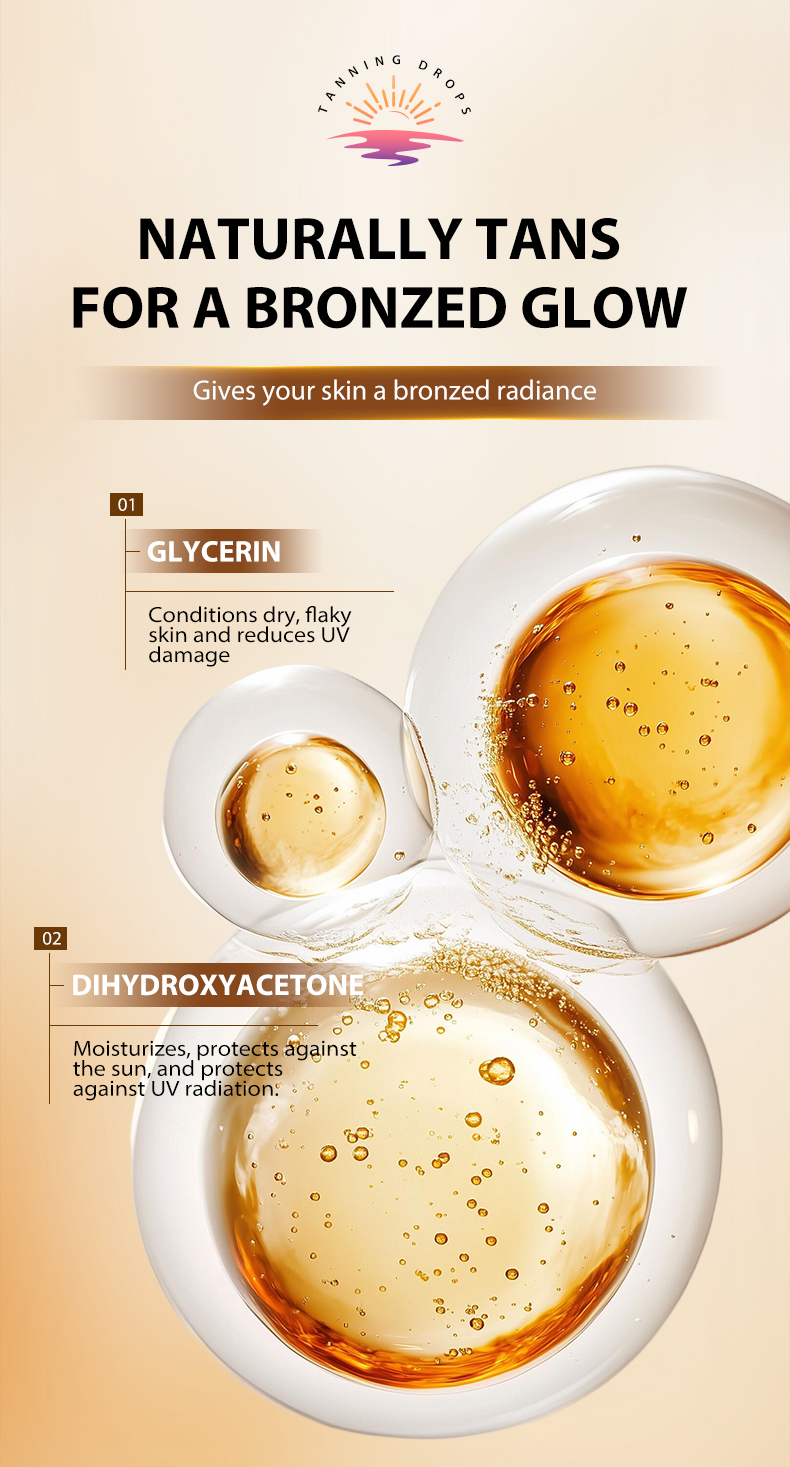 TANNING DROPS

NATURALLY TANS FOR A BRONZED GLOW

Gives your skin a bronzed radiance

01

GLYCERIN

Conditions dry, flaky skin and reduces UV damage

02

DIHYDROXYACETONE

Moisturizes, protects against the sun, and protects against UV radiation.